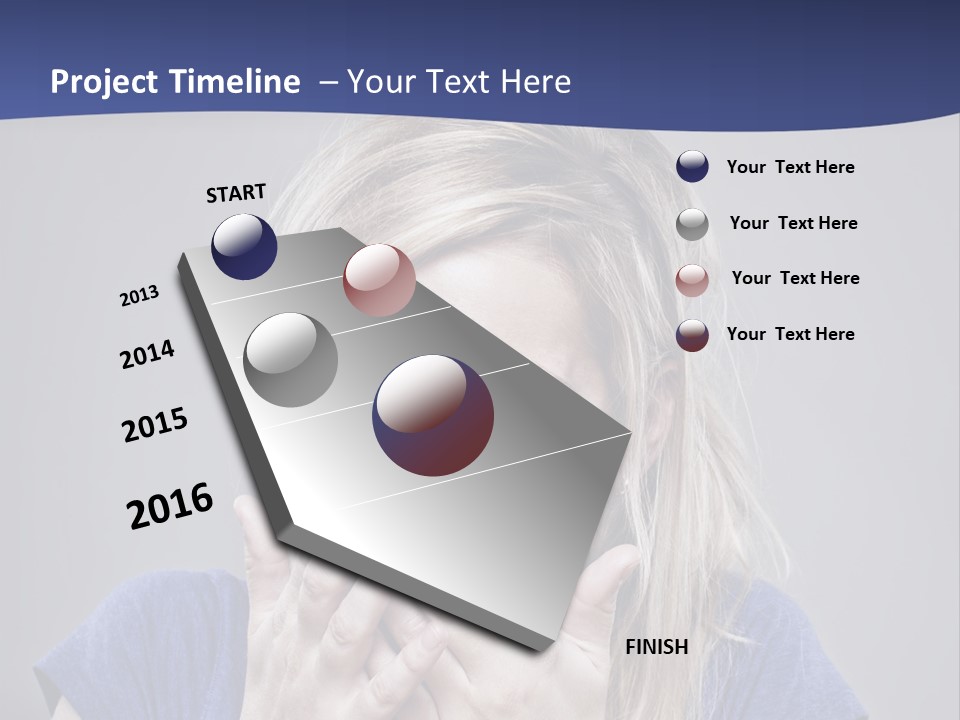 Project Timeline – Your Text Here

START

2013

2014

2015

2016

FINISH

Your Text Here

Your Text Here

Your Text Here

Your Text Here